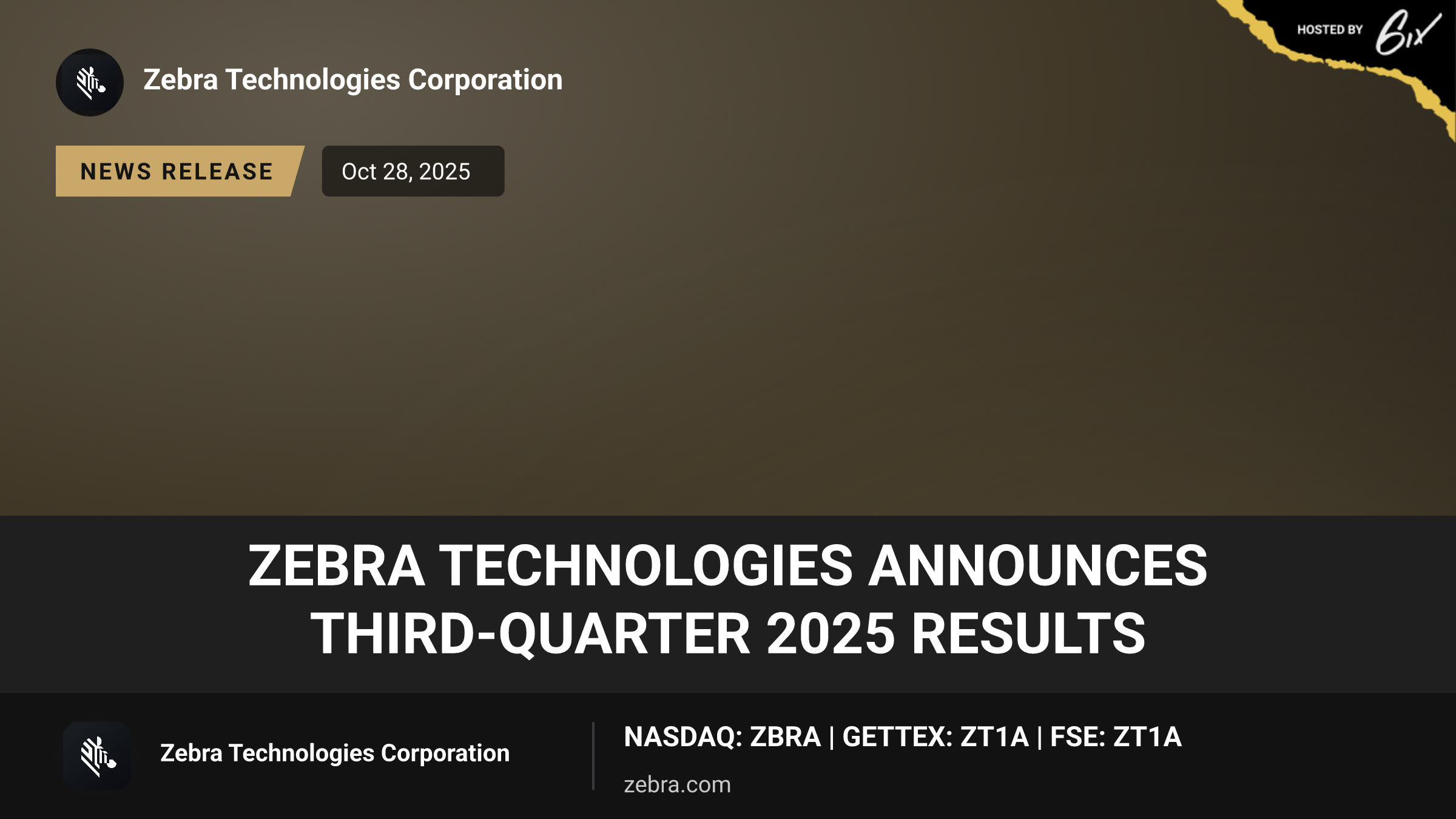 HOSTED BY 6ix

Zebra Technologies Corporation

NEWS RELEASE

Oct 28, 2025

ZEBRA TECHNOLOGIES ANNOUNCES THIRD-QUARTER 2025 RESULTS

Zebra Technologies Corporation

NASDAQ: ZBRA | GETTEX: ZT1A | FSE: ZT1A

zebra.com